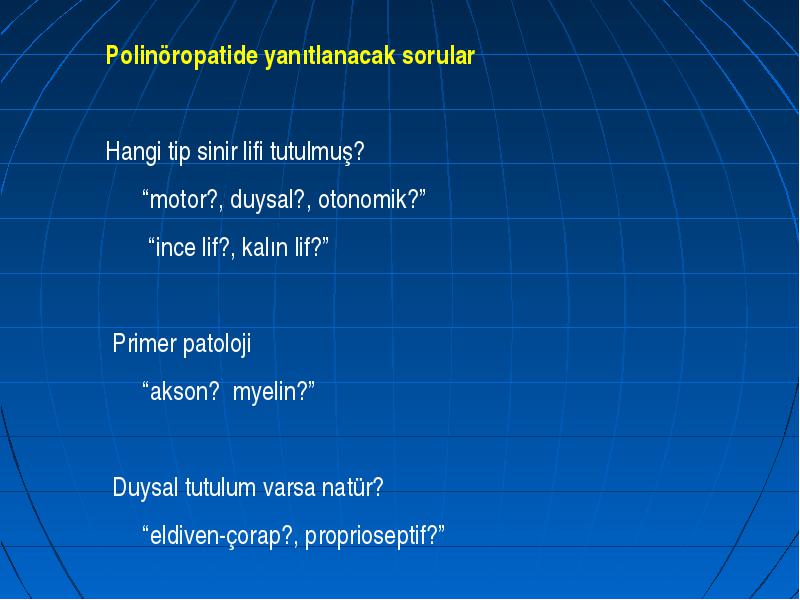 Polinöropatide yanıtlanacak sorular

Hangi tip sinir lifi tutulmuş?

“motor?, duysal?, otonomik?”

“ince lif?, kalın lif?”

Primer patoloji

“akson? myelin?”

Duysal tutulum varsa natür?

“eldiven-çorap?, proprioseptif?”